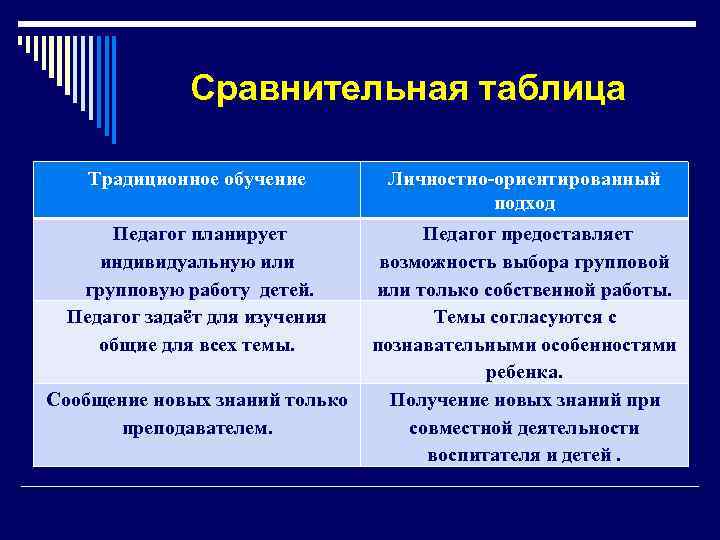 Сравнительная таблица

| Традиционное обучение | Личностно-ориентированный подход |
|---|---|
| Педагог планирует индивидуальную или групповую работу детей. | Педагог предоставляет возможность выбора групповой или только собственной работы. |
| Педагог задаёт для изучения общие для всех темы. | Темы согласуются с познавательными особенностями ребенка. |
| Сообщение новых знаний только преподавателем. | Получение новых знаний при совместной деятельности воспитателя и детей . |